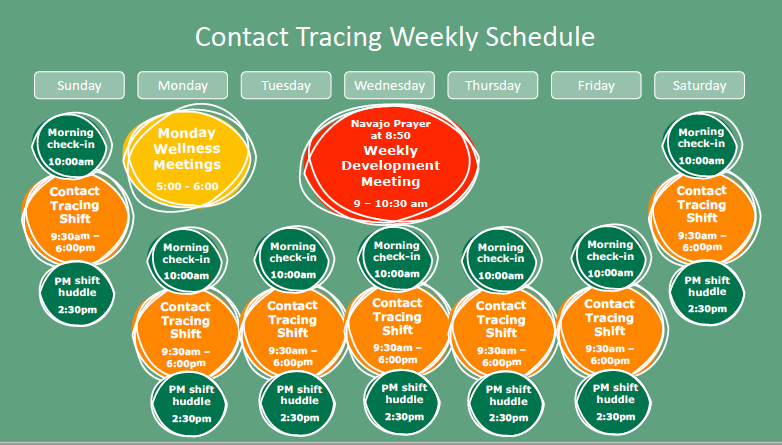 Contact Tracing Weekly Schedule

Sunday

Monday

Tuesday

Wednesday

Thursday

Friday

Saturday

Morning check-in 10:00am

Contact Tracing Shift 9:30am – 6:00pm

PM shift huddle 2:30pm

Monday Wellness Meetings 5:00 - 6:00

Morning check-in 10:00am

Contact Tracing Shift 9:30am – 6:00pm

PM shift huddle 2:30pm

Morning check-in 10:00am

Contact Tracing Shift 9:30am – 6:00pm

PM shift huddle 2:30pm

Navajo Prayer at 8:50 Weekly Development Meeting 9 – 10:30 am

Morning check-in 10:00am

Contact Tracing Shift 9:30am – 6:00pm

PM shift huddle 2:30pm

Morning check-in 10:00am

Contact Tracing Shift 9:30am – 6:00pm

PM shift huddle 2:30pm

Morning check-in 10:00am

Contact Tracing Shift 9:30am – 6:00pm

PM shift huddle 2:30pm

Morning check-in 10:00am

Contact Tracing Shift 9:30am – 6:00pm

PM shift huddle 2:30pm